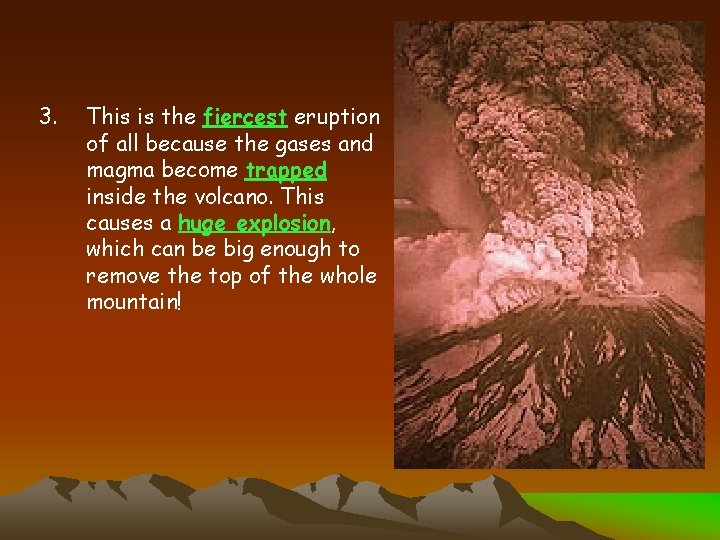 3. This is the fiercest eruption of all because the gases and magma become trapped inside the volcano. This causes a huge explosion, which can be big enough to remove the top of the whole mountain!